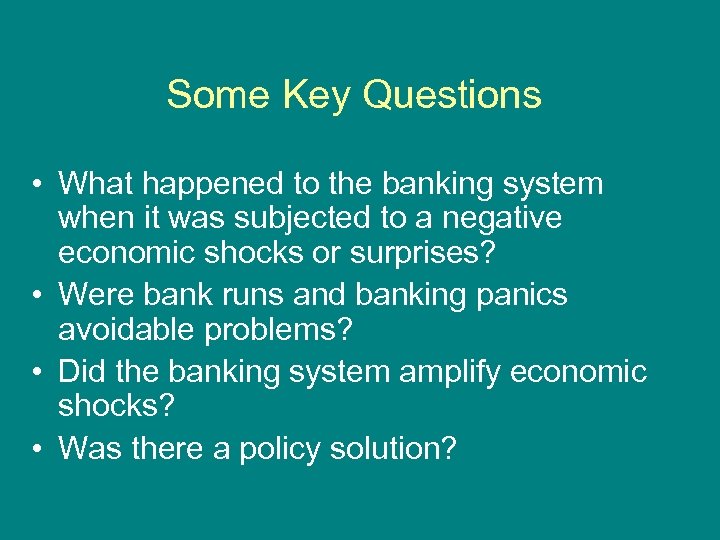 Some Key Questions

• What happened to the banking system when it was subjected to a negative economic shocks or surprises?
• Were bank runs and banking panics avoidable problems?
• Did the banking system amplify economic shocks?
• Was there a policy solution?